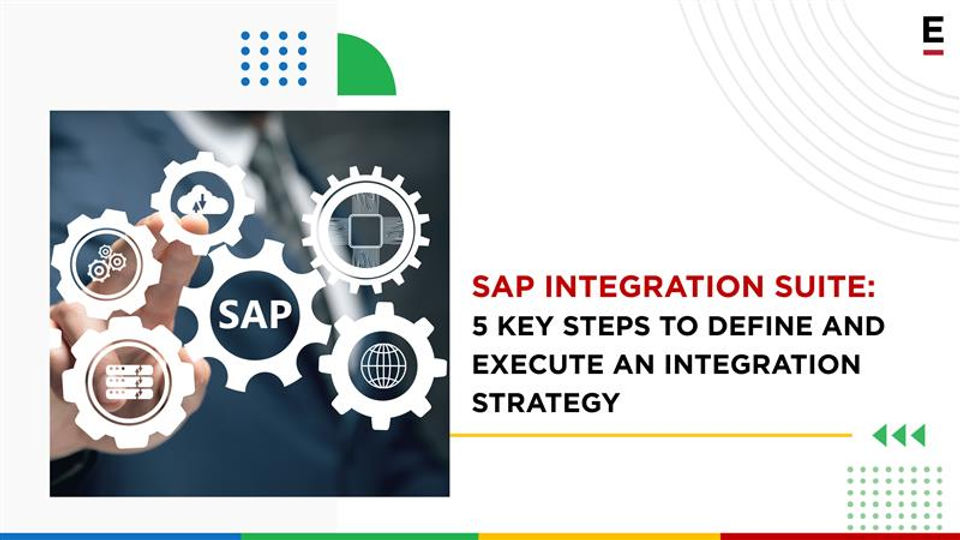 E

SAP

SAP INTEGRATION SUITE:
5 KEY STEPS TO DEFINE AND EXECUTE AN INTEGRATION STRATEGY